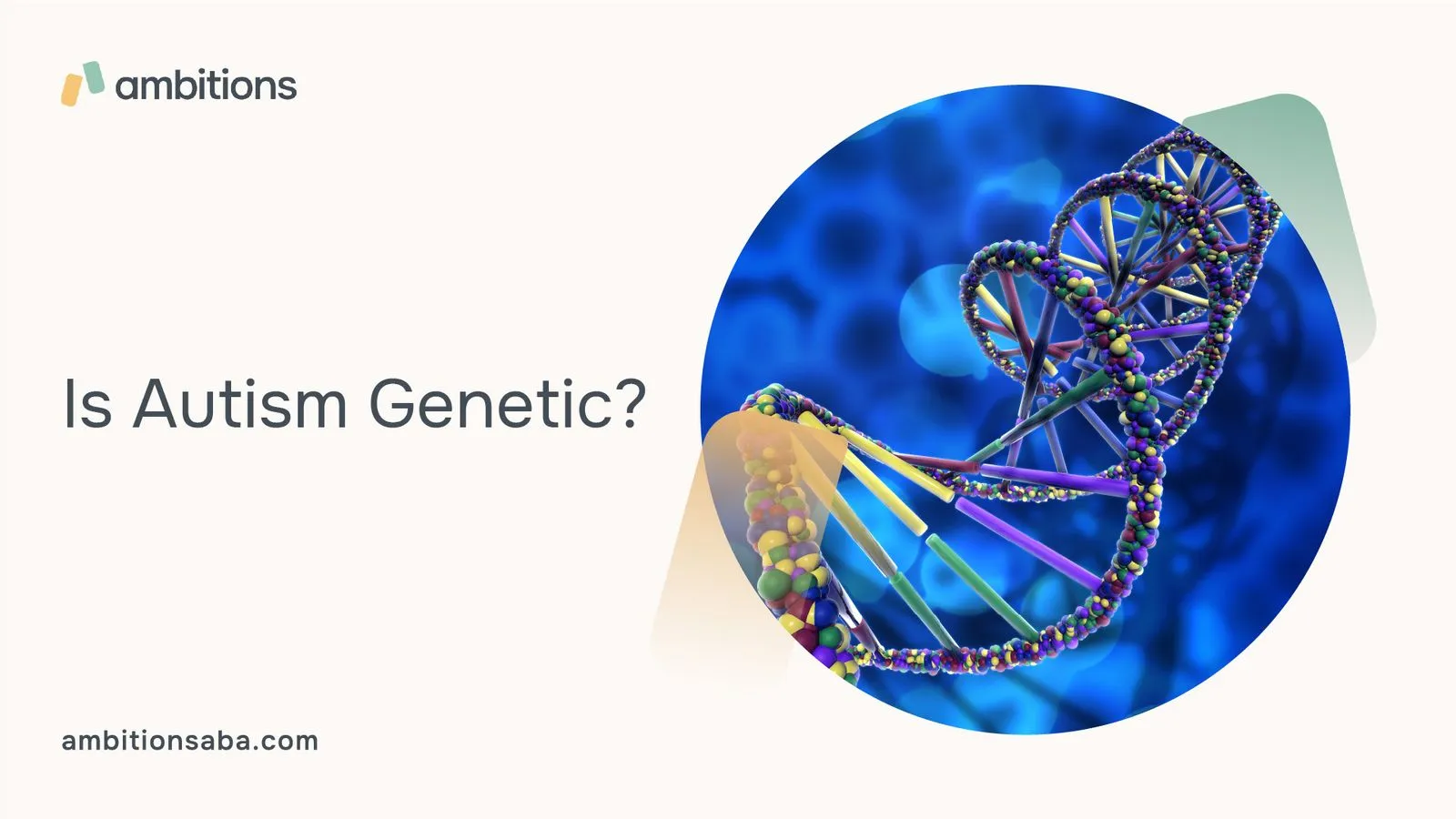 ambitions

Is Autism Genetic?

ambitionsaba.com